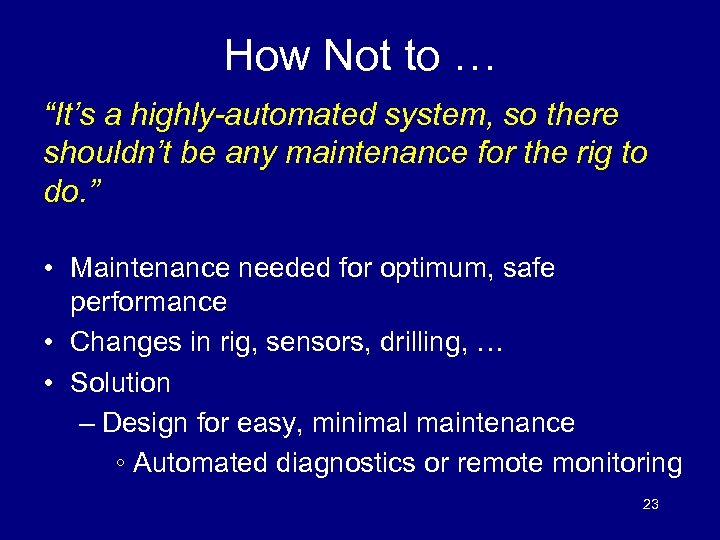 How Not to …

“It’s a highly-automated system, so there shouldn’t be any maintenance for the rig to do.”

• Maintenance needed for optimum, safe performance
• Changes in rig, sensors, drilling, …
• Solution
– Design for easy, minimal maintenance
◦ Automated diagnostics or remote monitoring

23